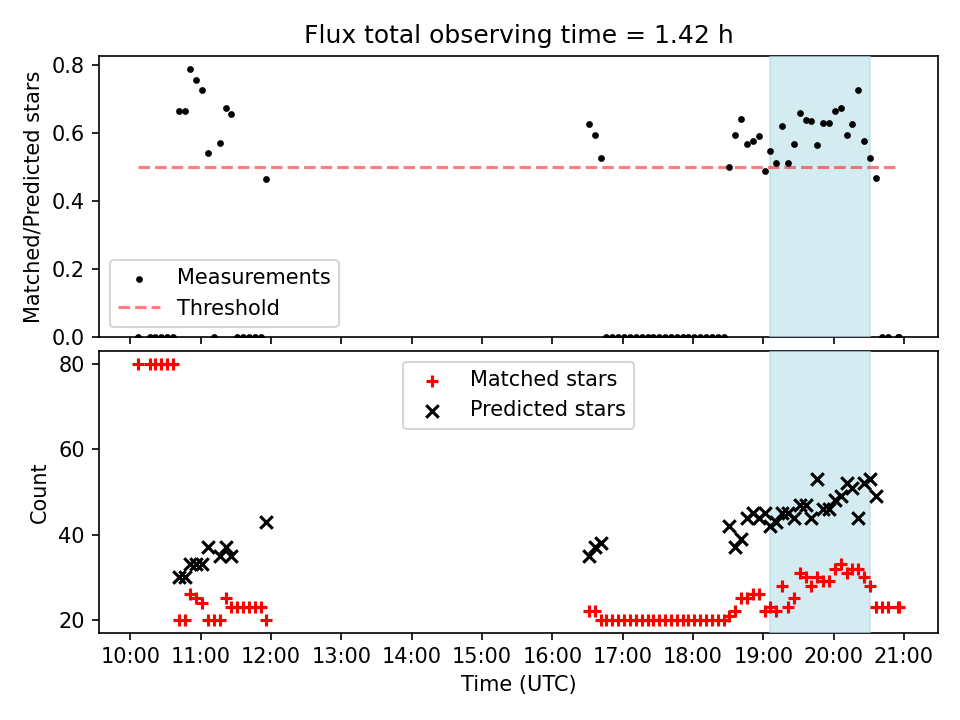 Flux total observing time = 1.42 h

Matched/Predicted stars

0.8
0.6
0.4
0.2
0.0

Measurements
Threshold

Count

80
60
40
20

Matched stars
Predicted stars

10:00 11:00 12:00 13:00 14:00 15:00 16:00 17:00 18:00 19:00 20:00 21:00

Time (UTC)